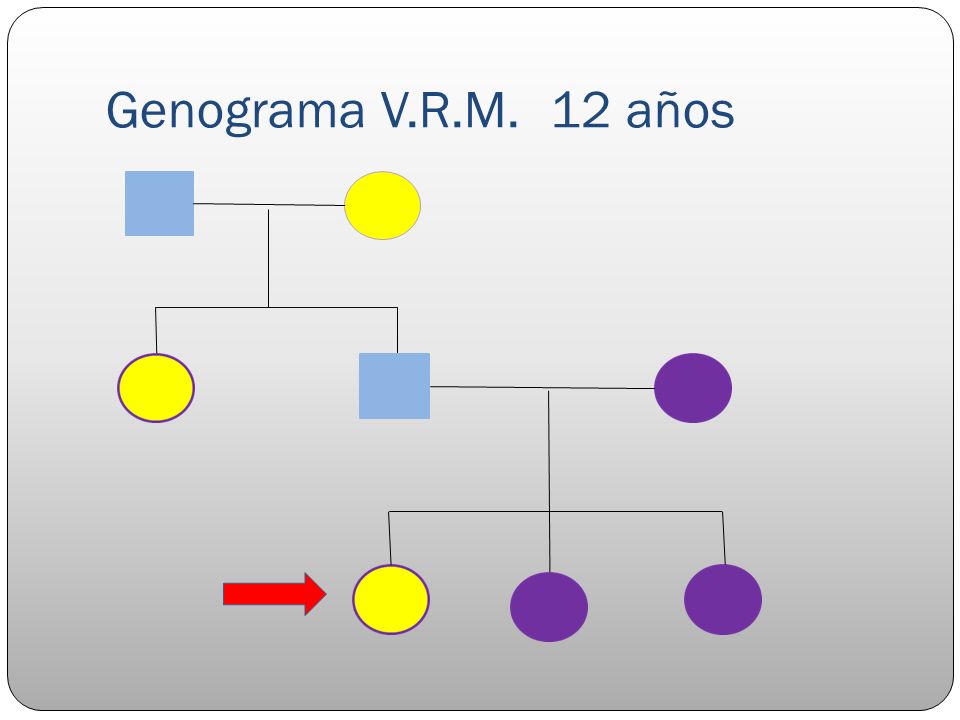 Genograma V.R.M.  12 años